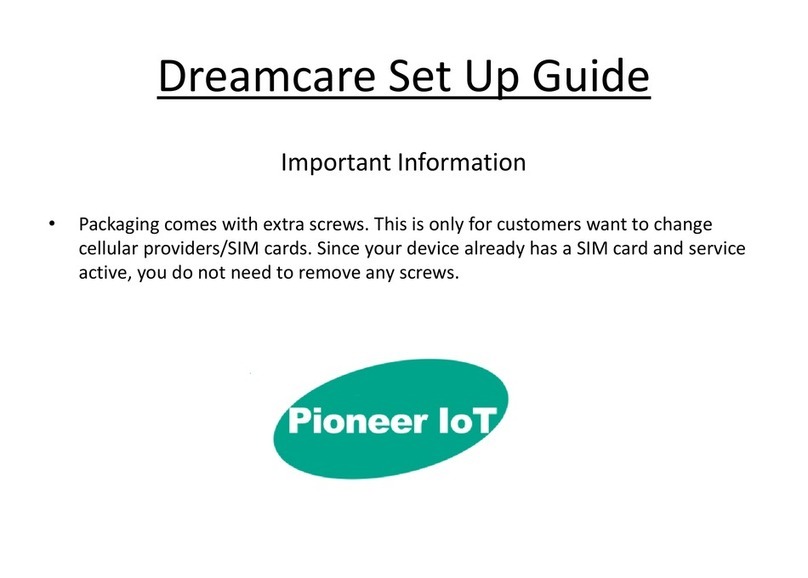 Dreamcare Set Up Guide

Important Information

• Packaging comes with extra screws. This is only for customers want to change cellular providers/SIM cards. Since your device already has a SIM card and service active, you do not need to remove any screws.

Pioneer IoT